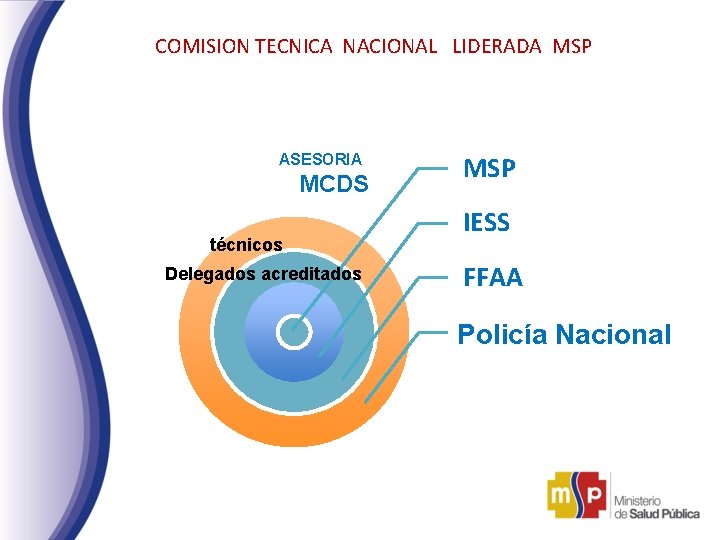 COMISION TECNICA NACIONAL LIDERADA MSP

ASESORIA
MCDS

técnicos
Delegados acreditados

MSP

IESS

FFAA

Policía Nacional

msp
Ministerio
de Salud Pública